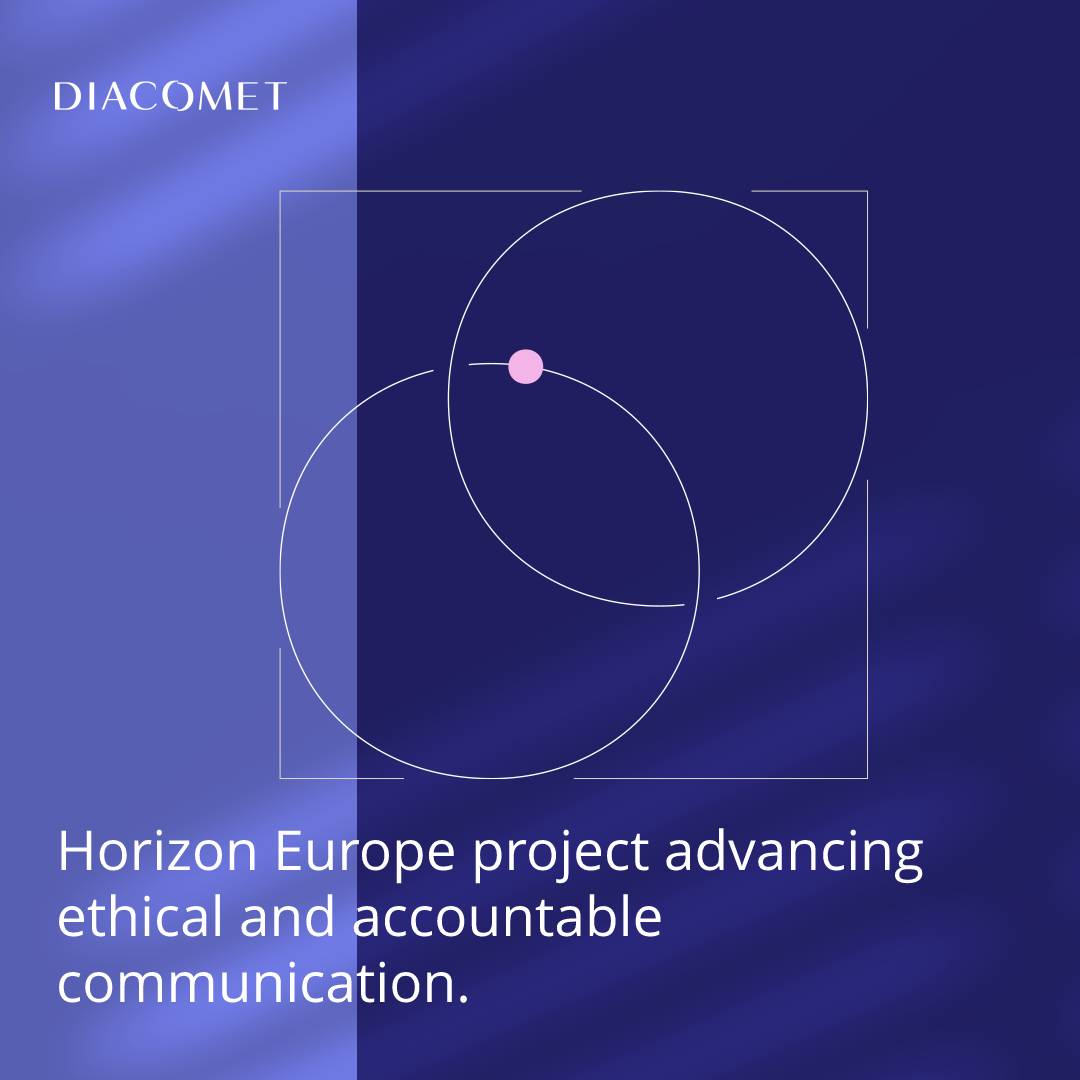 DIACOMET

Horizon Europe project advancing ethical and accountable communication.